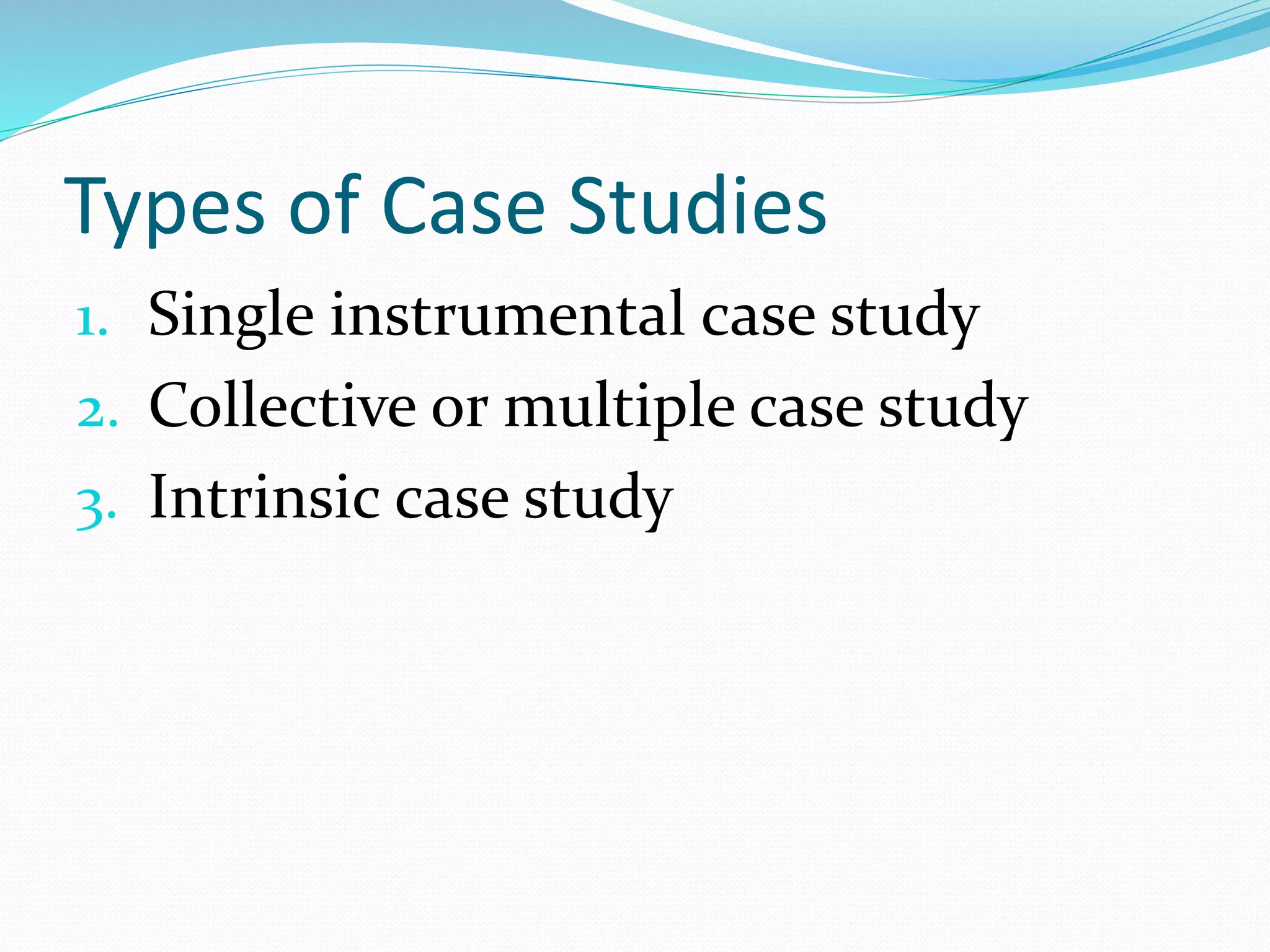 Types of Case Studies

1. Single instrumental case study
2. Collective or multiple case study
3. Intrinsic case study